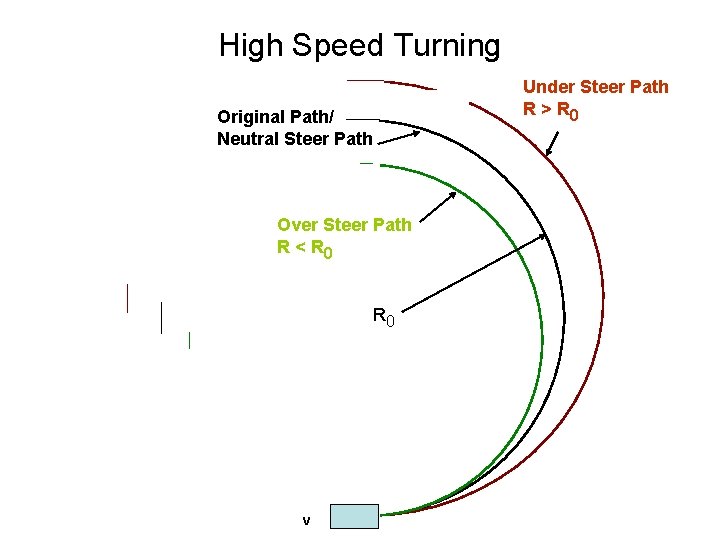 High Speed Turning

Under Steer Path
$R > R_0$

Original Path/
Neutral Steer Path

Over Steer Path
$R < R_0$

$R_0$

v